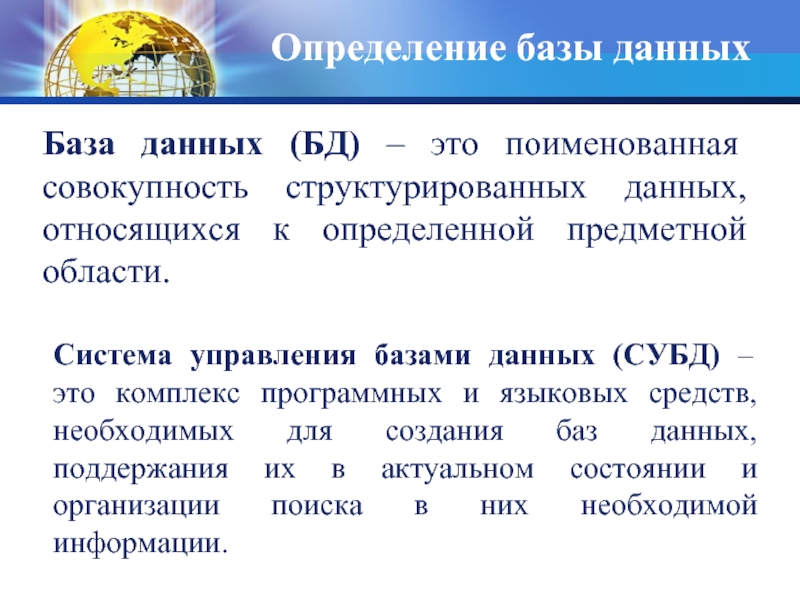 Определение базы данных

База данных (БД) – это поименованная совокупность структурированных данных, относящихся к определенной предметной области.

Система управления базами данных (СУБД) – это комплекс программных и языковых средств, необходимых для создания баз данных, поддержания их в актуальном состоянии и организации поиска в них необходимой информации.